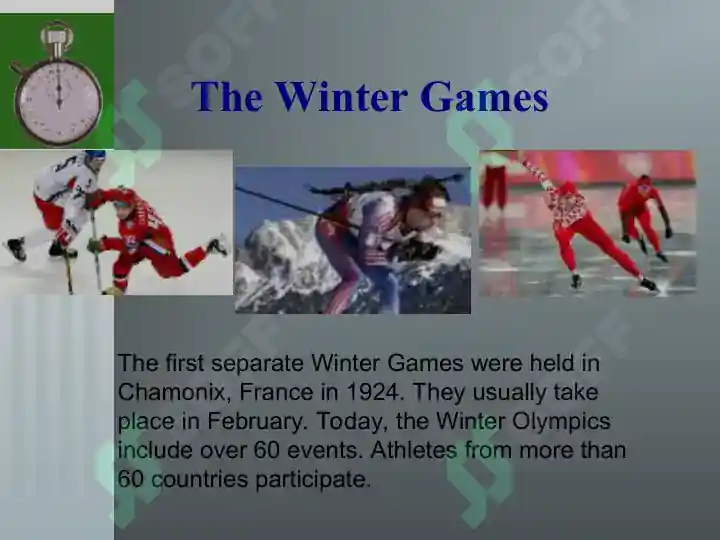 The Winter Games

The first separate Winter Games were held in Chamonix, France in 1924. They usually take place in February. Today, the Winter Olympics include over 60 events. Athletes from more than 60 countries participate.